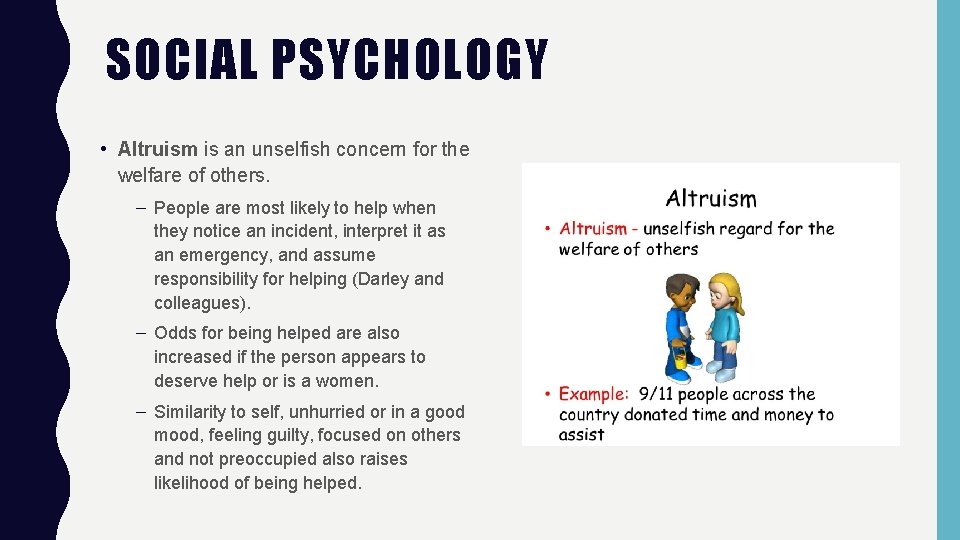 SOCIAL PSYCHOLOGY

• Altruism is an unselfish concern for the welfare of others.

– People are most likely to help when they notice an incident, interpret it as an emergency, and assume responsibility for helping (Darley and colleagues).

– Odds for being helped are also increased if the person appears to deserve help or is a women.

– Similarity to self, unhurried or in a good mood, feeling guilty, focused on others and not preoccupied also raises likelihood of being helped.

Altruism

• Altruism - unselfish regard for the welfare of others

• Example: 9/11 people across the country donated time and money to assist